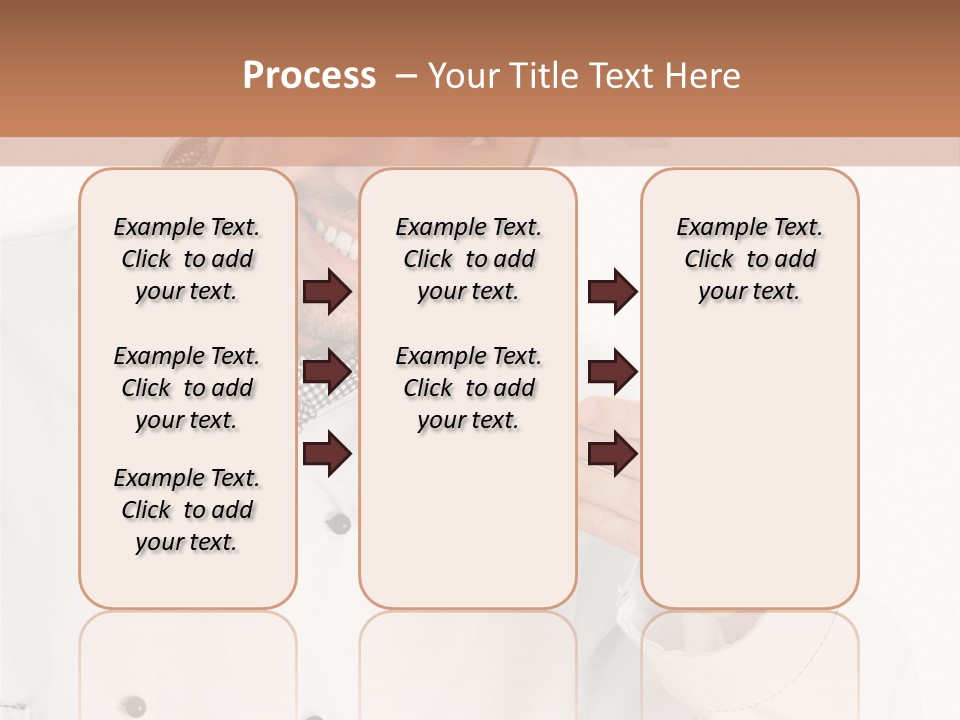 Process – Your Title Text Here

Example Text. Click to add your text.

Example Text. Click to add your text.

Example Text. Click to add your text.

Example Text. Click to add your text.

Example Text. Click to add your text.

Example Text. Click to add your text.